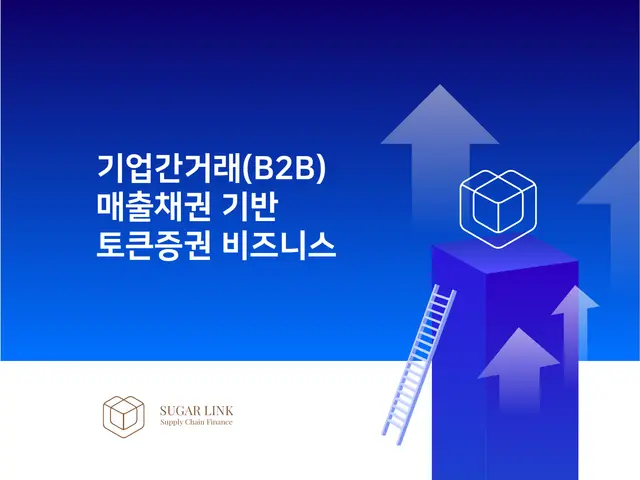 기업간거래(B2B)
매출채권 기반
토큰증권 비즈니스

SUGAR LINK
Supply Chain Finance